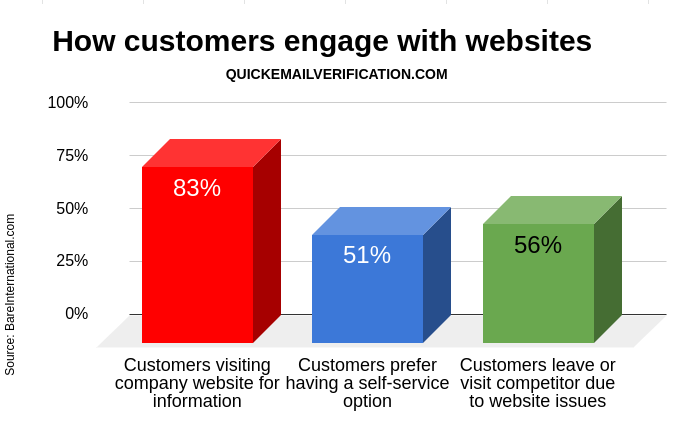 How customers engage with websites

QUICKEMAILVERIFICATION.COM

100%
75%
50%
25%
0%

83%
51%
56%

Customers visiting company website for information

Customers prefer having a self-service option

Customers leave or visit competitor due to website issues

Source: BareInternational.com